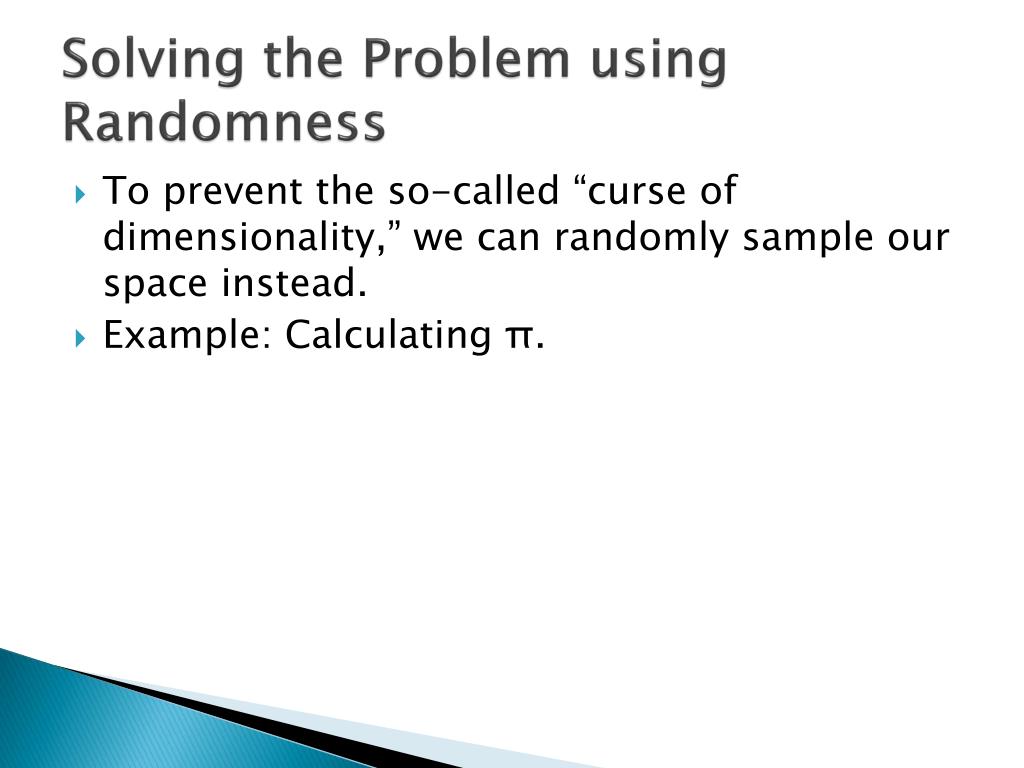 Solving the Problem using Randomness

To prevent the so-called “curse of dimensionality,” we can randomly sample our space instead.

Example: Calculating π.